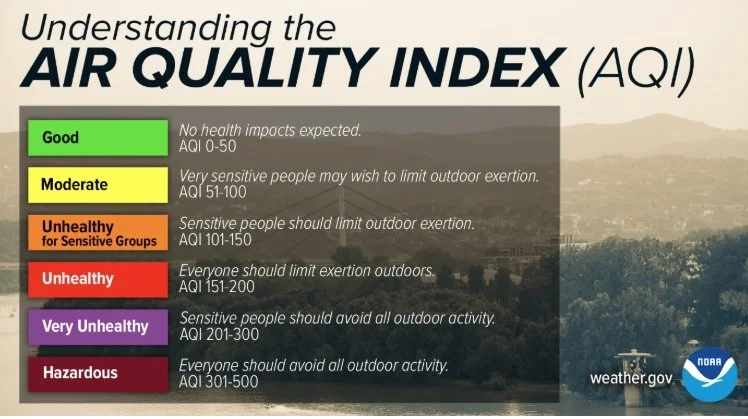 Understanding the
AIR QUALITY INDEX (AQI)

Good
No health impacts expected.
AQI 0-50

Moderate
Very sensitive people may wish to limit outdoor exertion.
AQI 51-100

Unhealthy for Sensitive Groups
Sensitive people should limit outdoor exertion.
AQI 101-150

Unhealthy
Everyone should limit exertion outdoors.
AQI 151-200

Very Unhealthy
Sensitive people should avoid all outdoor activity.
AQI 201-300

Hazardous
Everyone should avoid all outdoor activity.
AQI 301-500

weather.gov
NOAA